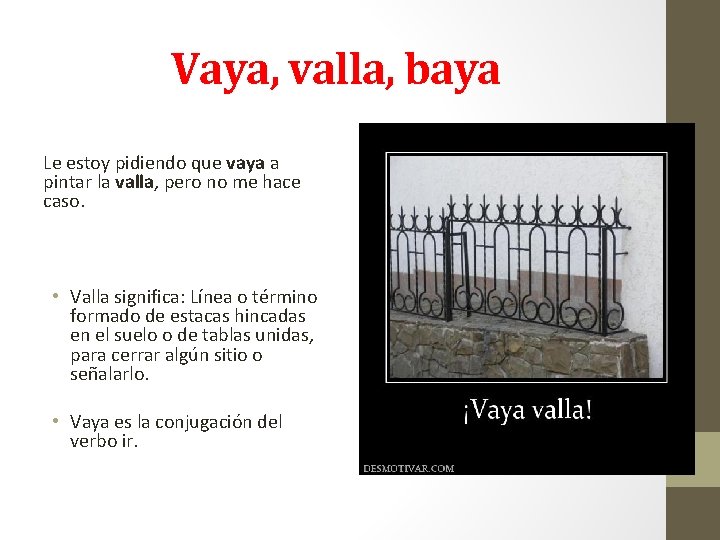 Vaya, valla, baya

Le estoy pidiendo que vaya a pintar la valla, pero no me hace caso.

• Valla significa: Línea o término formado de estacas hincadas en el suelo o de tablas unidas, para cerrar algún sitio o señalarlo.

• Vaya es la conjugación del verbo ir.

¡Vaya valla!

DESMOTIVAR.COM